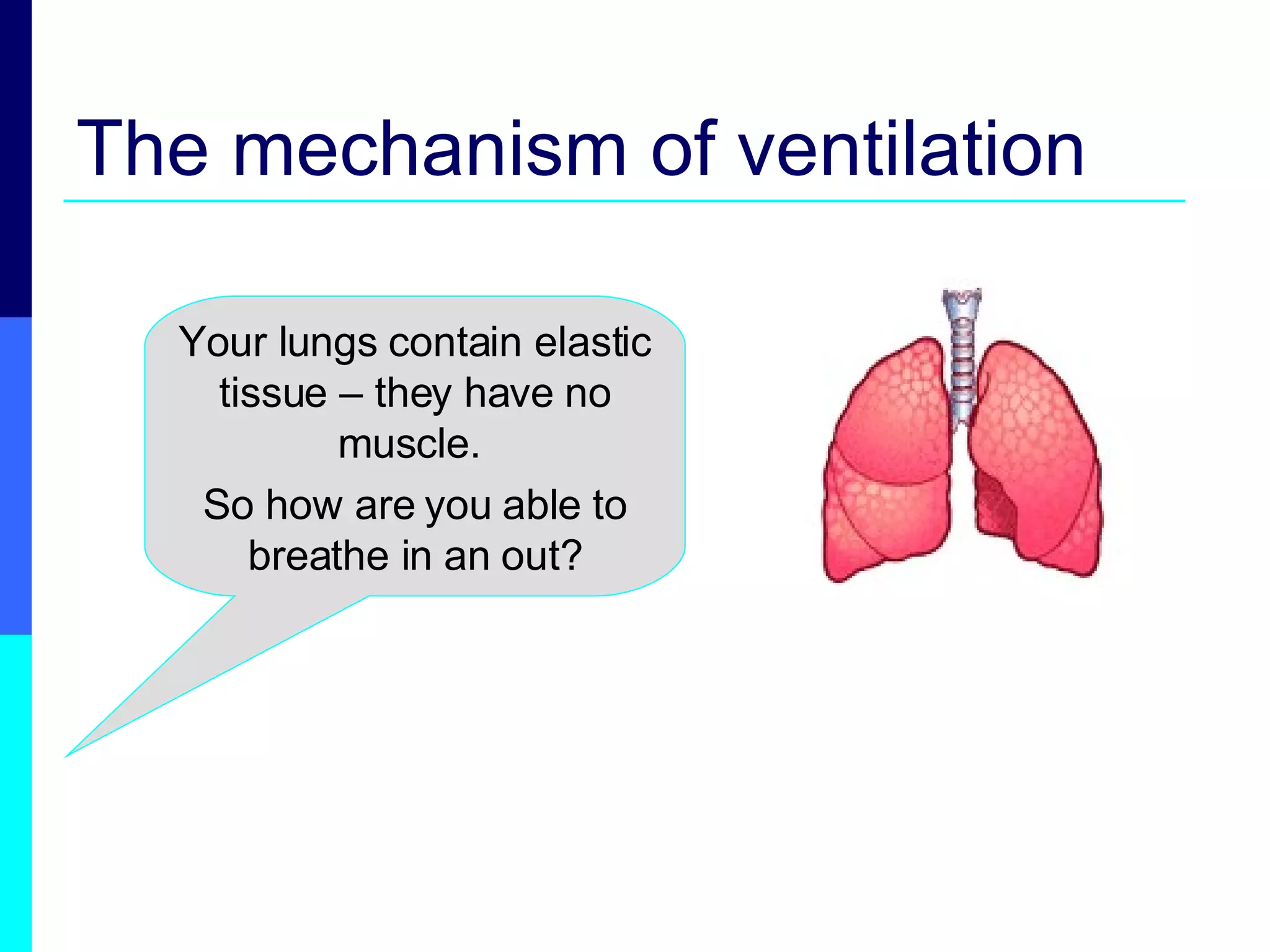 The mechanism of ventilation

Your lungs contain elastic tissue – they have no muscle.

So how are you able to breathe in an out?